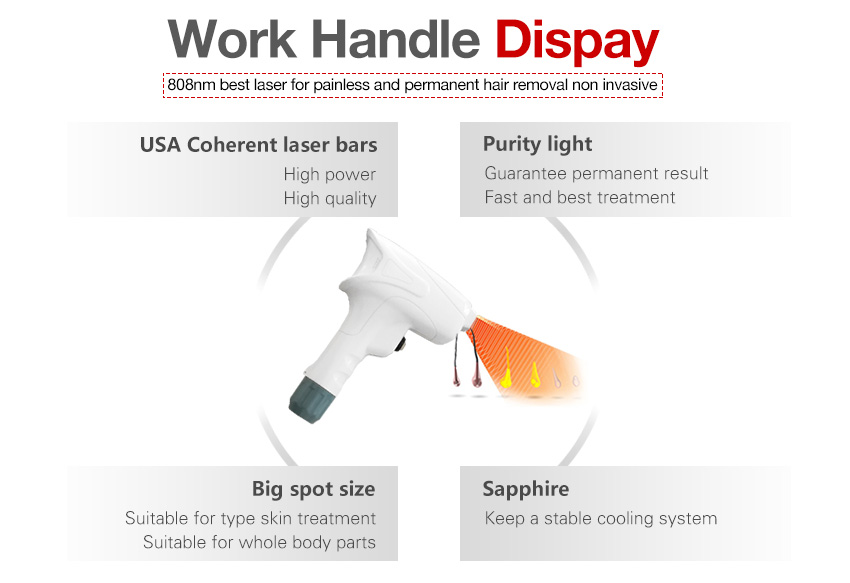 Work Handle Dispay

808nm best laser for painless and permanent hair removal non invasive

USA Coherent laser bars
High power
High quality

Purity light
Guarantee permanent result
Fast and best treatment

Big spot size
Suitable for type skin treatment
Suitable for whole body parts

Sapphire
Keep a stable cooling system